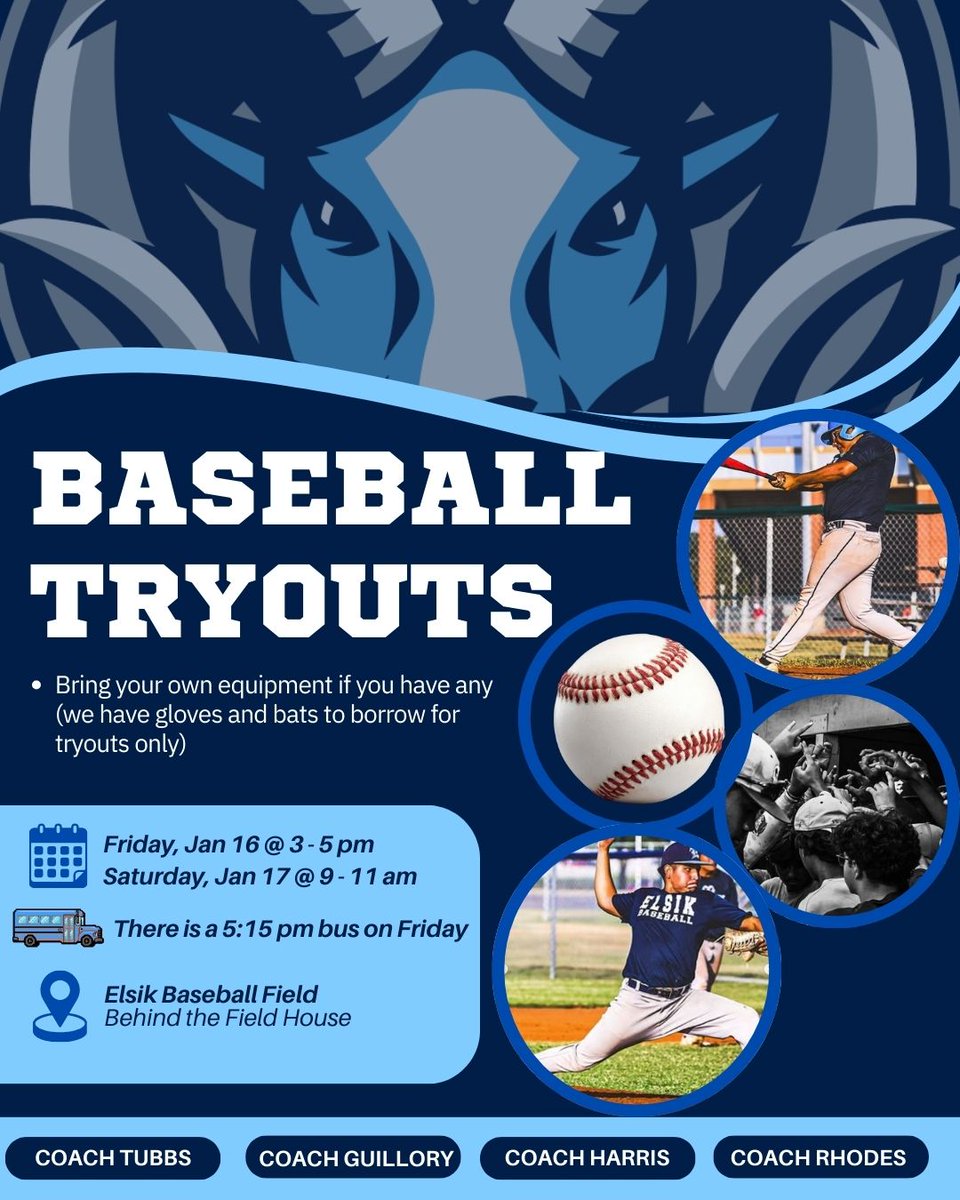 BASEBALL TRYOUTS

• Bring your own equipment if you have any (we have gloves and bats to borrow for tryouts only)

Friday, Jan 16 @ 3 - 5 pm
Saturday, Jan 17 @ 9 - 11 am

There is a 5:15 pm bus on Friday

Elsik Baseball Field
Behind the Field House

ELSIK BASEBALL

COACH TUBBS
COACH GUILLORY
COACH HARRIS
COACH RHODES